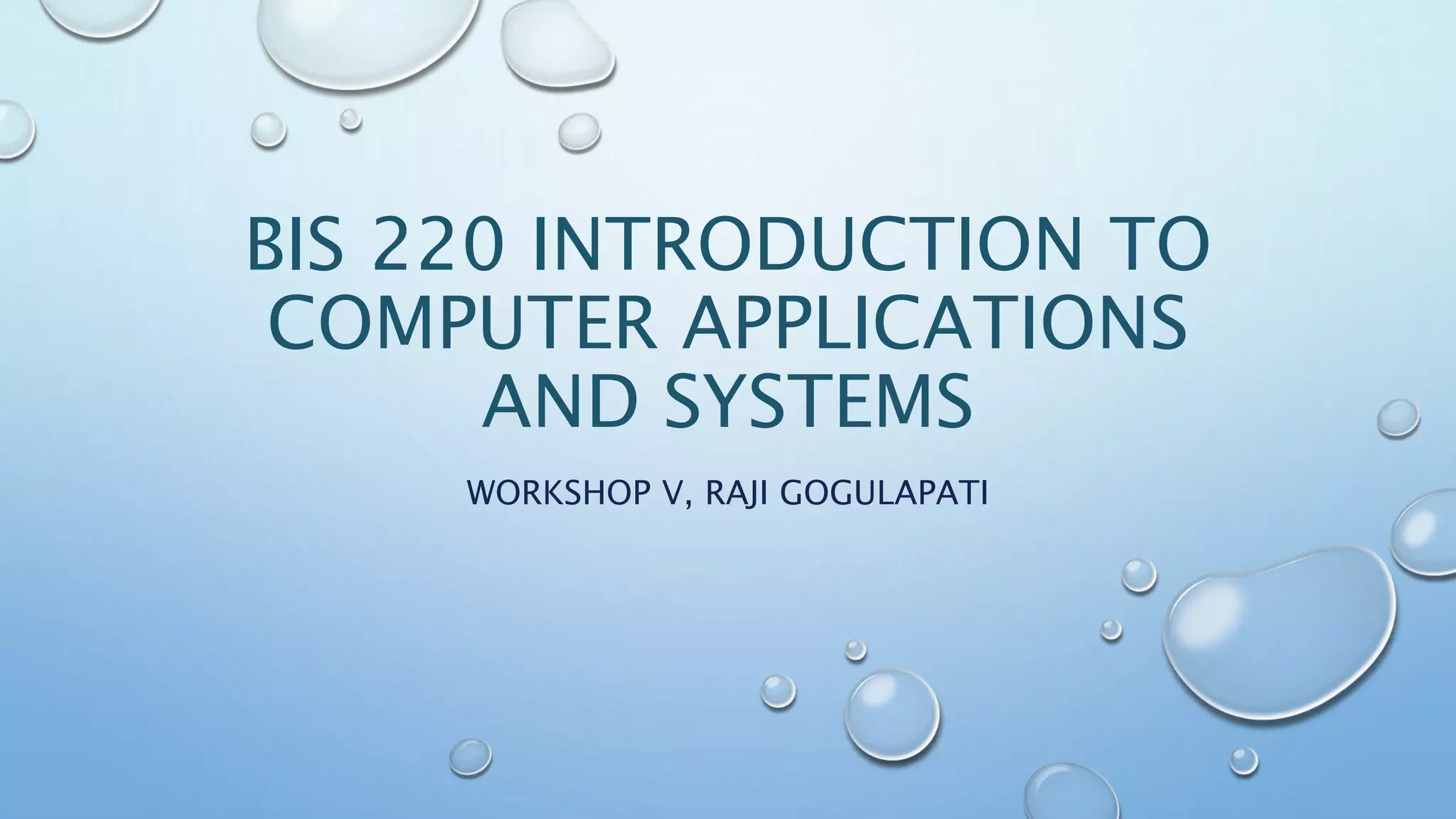 BIS 220 INTRODUCTION TO COMPUTER APPLICATIONS AND SYSTEMS

WORKSHOP V, RAJI GOGULAPATI